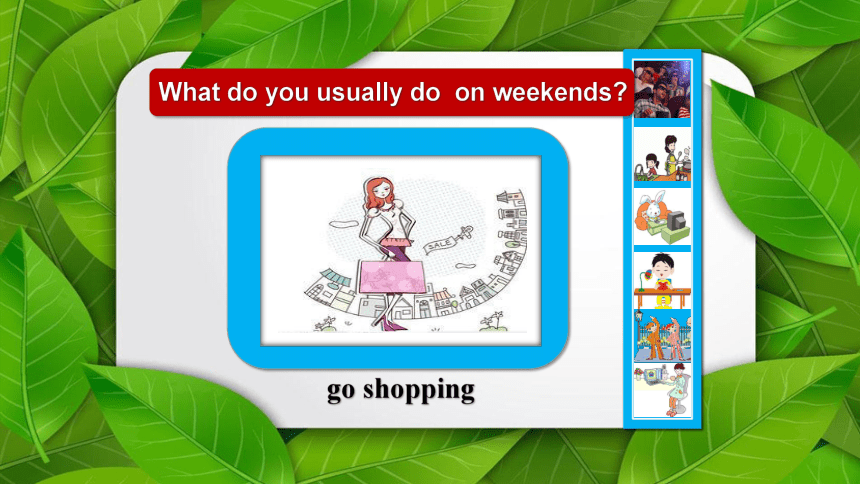 What do you usually do on weekends?

SALE

go shopping